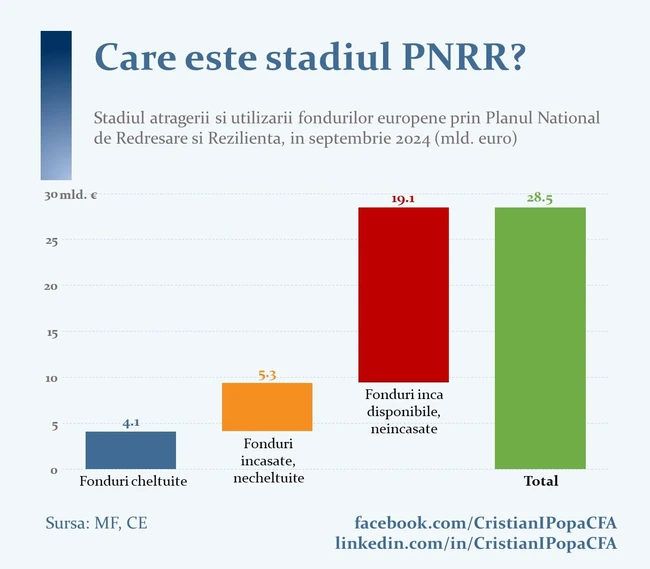 Care este stadiul PNRR?

Stadiul atragerii si utilizarii fondurilor europene prin Planul National de Redresare si Rezilienta, in septembrie 2024 (mld. euro)

30 mld. €
25
20
15
10
5
0

4.1
Fonduri cheltuite

5.3
Fonduri incasate, necheltuite

19.1
Fonduri inca disponibile, neincasate

28.5
Total

Sursa: MF, CE

facebook.com/CristianIPopaCFA
linkedin.com/in/CristianIPopaCFA